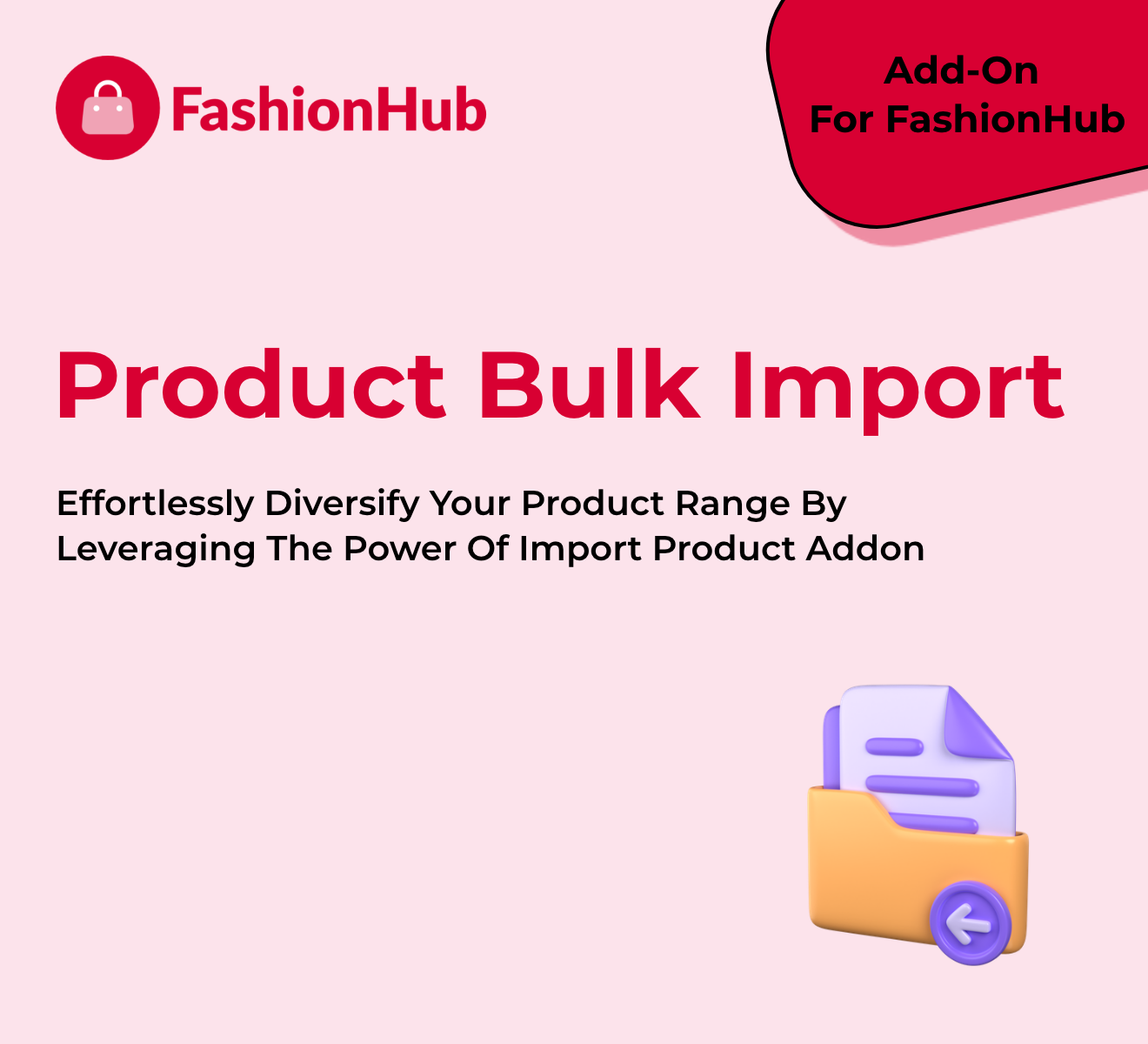 FashionHub

Add-On
For FashionHub

Product Bulk Import

Effortlessly Diversify Your Product Range By Leveraging The Power Of Import Product Addon